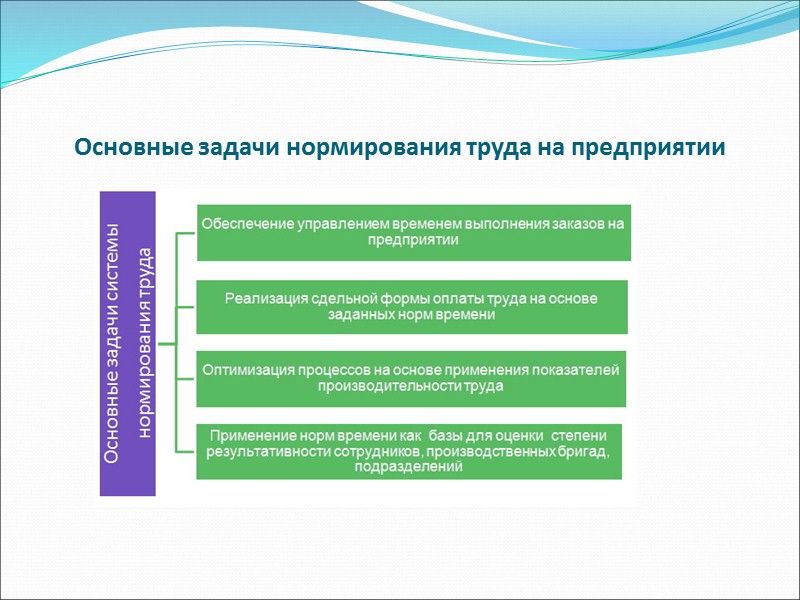 Основные задачи нормирования труда на предприятии

Основные задачи системы нормирования труда

Обеспечение управлением временем выполнения заказов на предприятии

Реализация сдельной формы оплаты труда на основе заданных норм времени

Оптимизация процессов на основе применения показателей производительности труда

Применение норм времени как базы для оценки степени результативности сотрудников, производственных бригад, подразделений